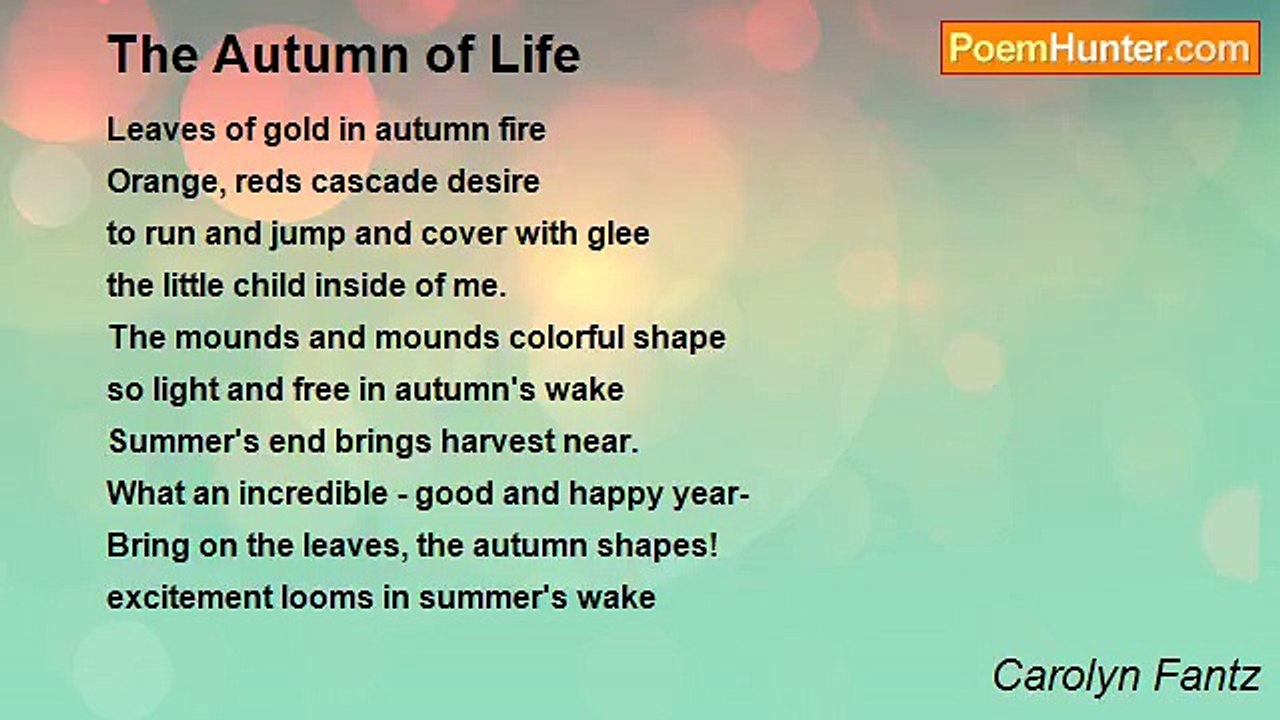 The Autumn of Life

PoemHunter.com

Leaves of gold in autumn fire
Orange, reds cascade desire
to run and jump and cover with glee
the little child inside of me.
The mounds and mounds colorful shape
so light and free in autumn's wake
Summer's end brings harvest near.
What an incredible - good and happy year-
Bring on the leaves, the autumn shapes!
excitement looms in summer's wake

Carolyn Fantz